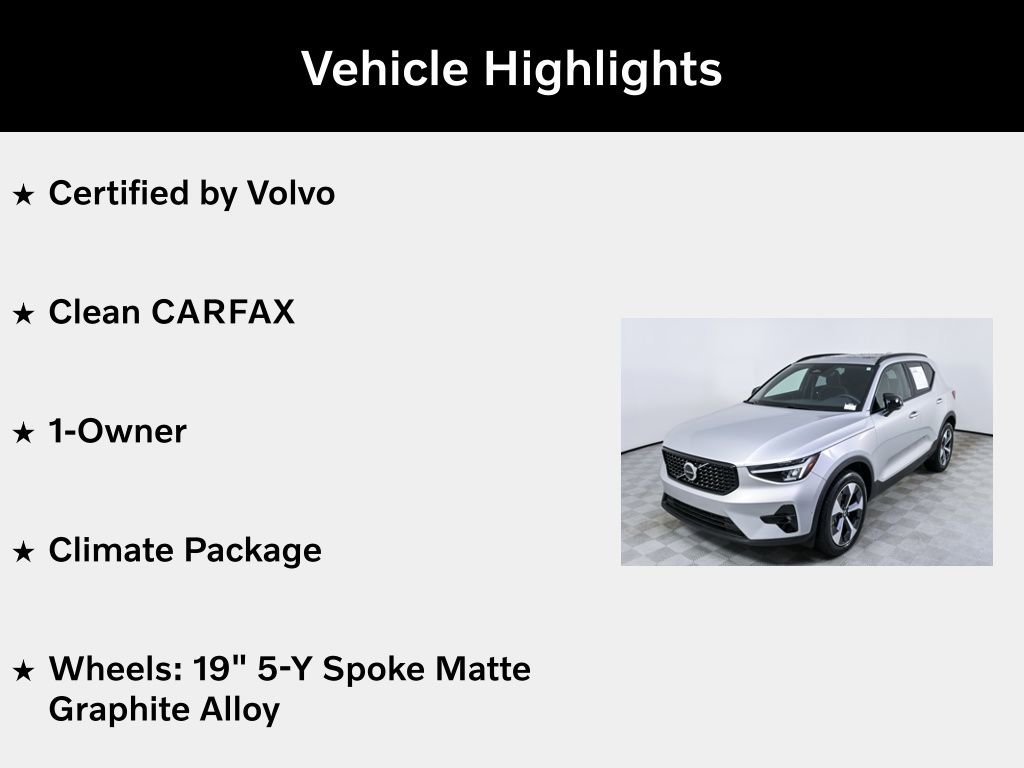 Vehicle Highlights

★ Certified by Volvo

★ Clean CARFAX

★ 1-Owner

★ Climate Package

★ Wheels: 19" 5-Y Spoke Matte Graphite Alloy